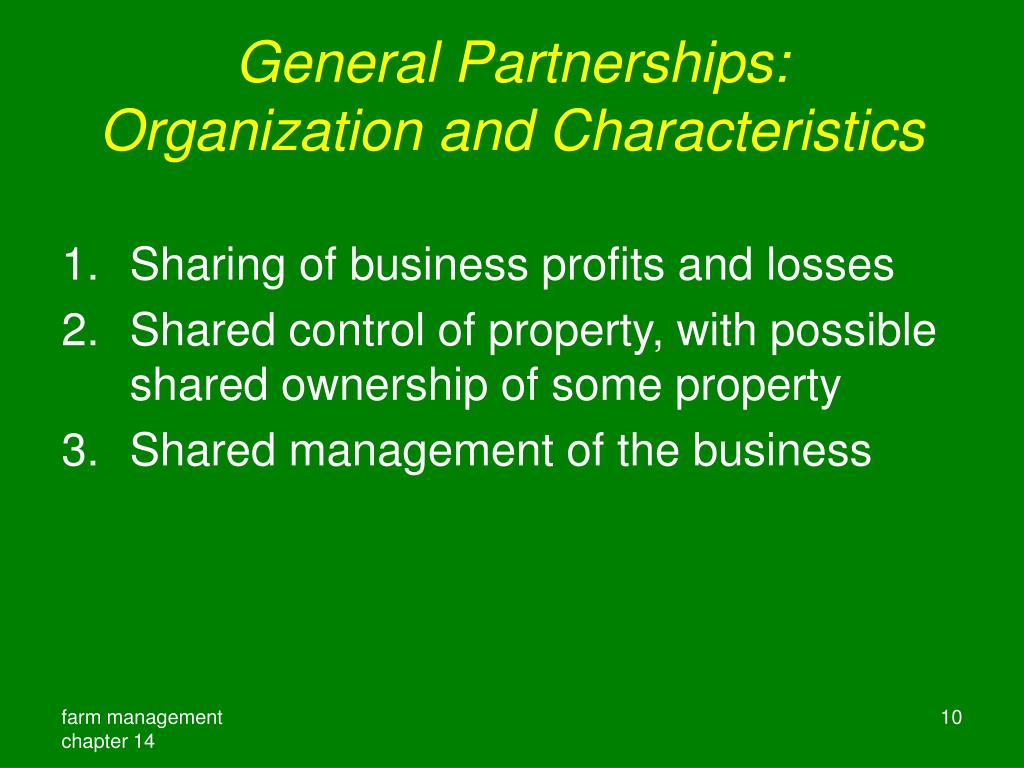 General Partnerships:
Organization and Characteristics

1. Sharing of business profits and losses
2. Shared control of property, with possible shared ownership of some property
3. Shared management of the business

farm management
chapter 14

10